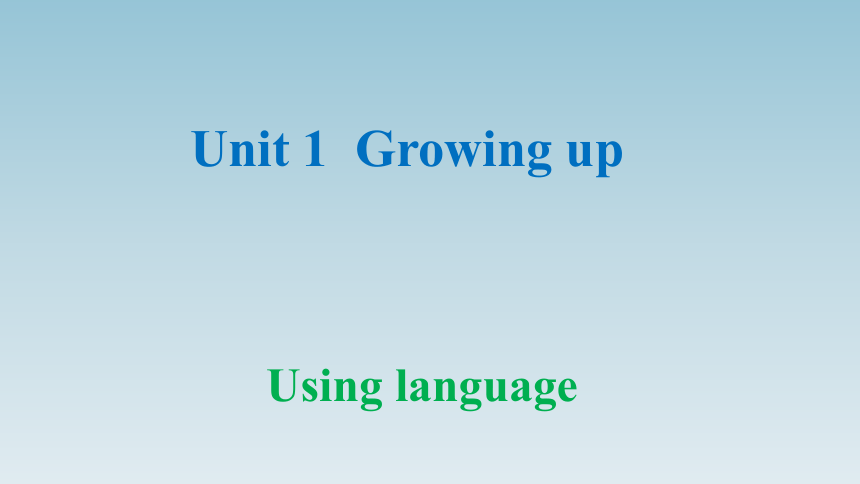 Unit 1  Growing up

Using language